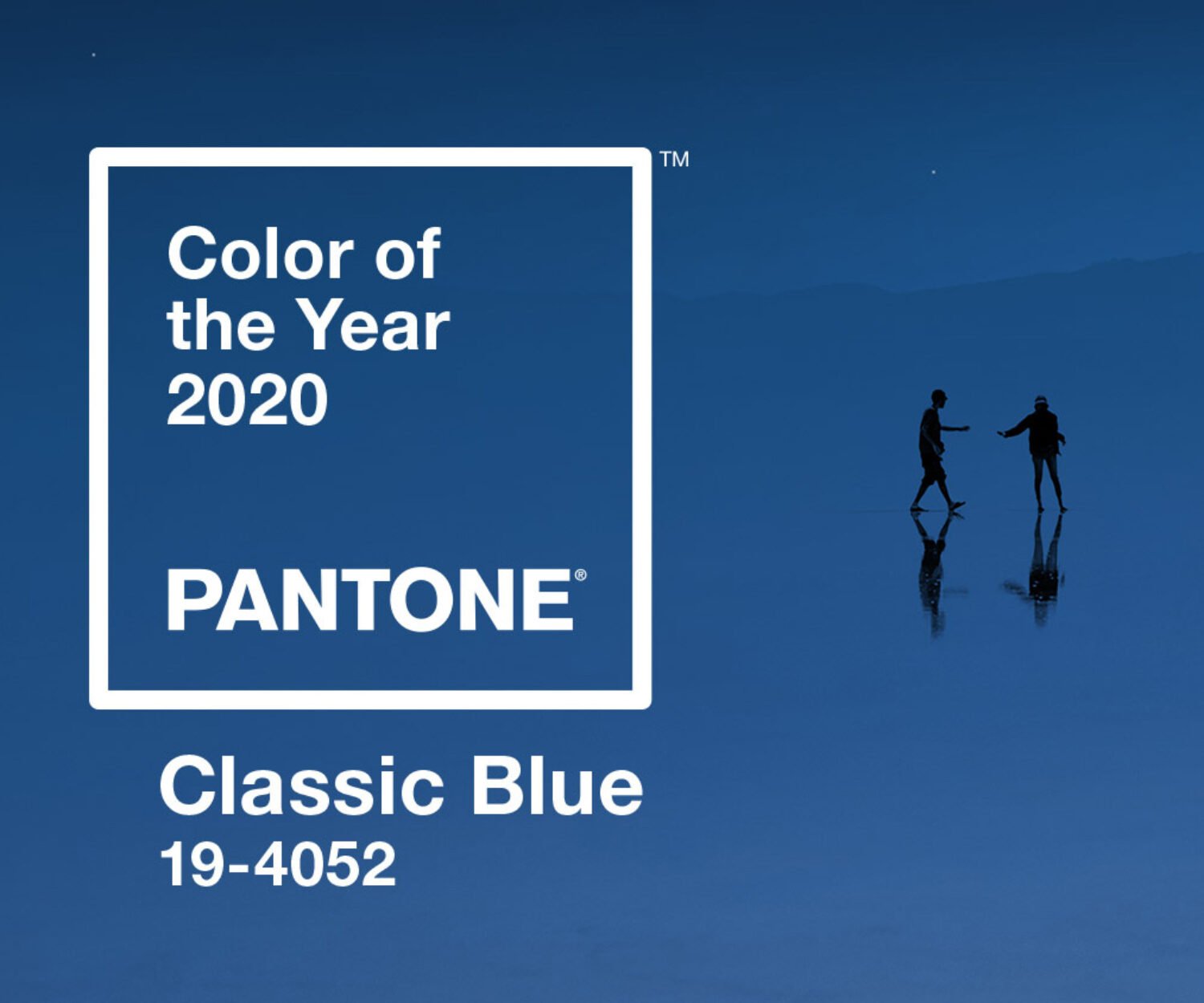 Color of the Year 2020

PANTONE®

™

Classic Blue
19-4052